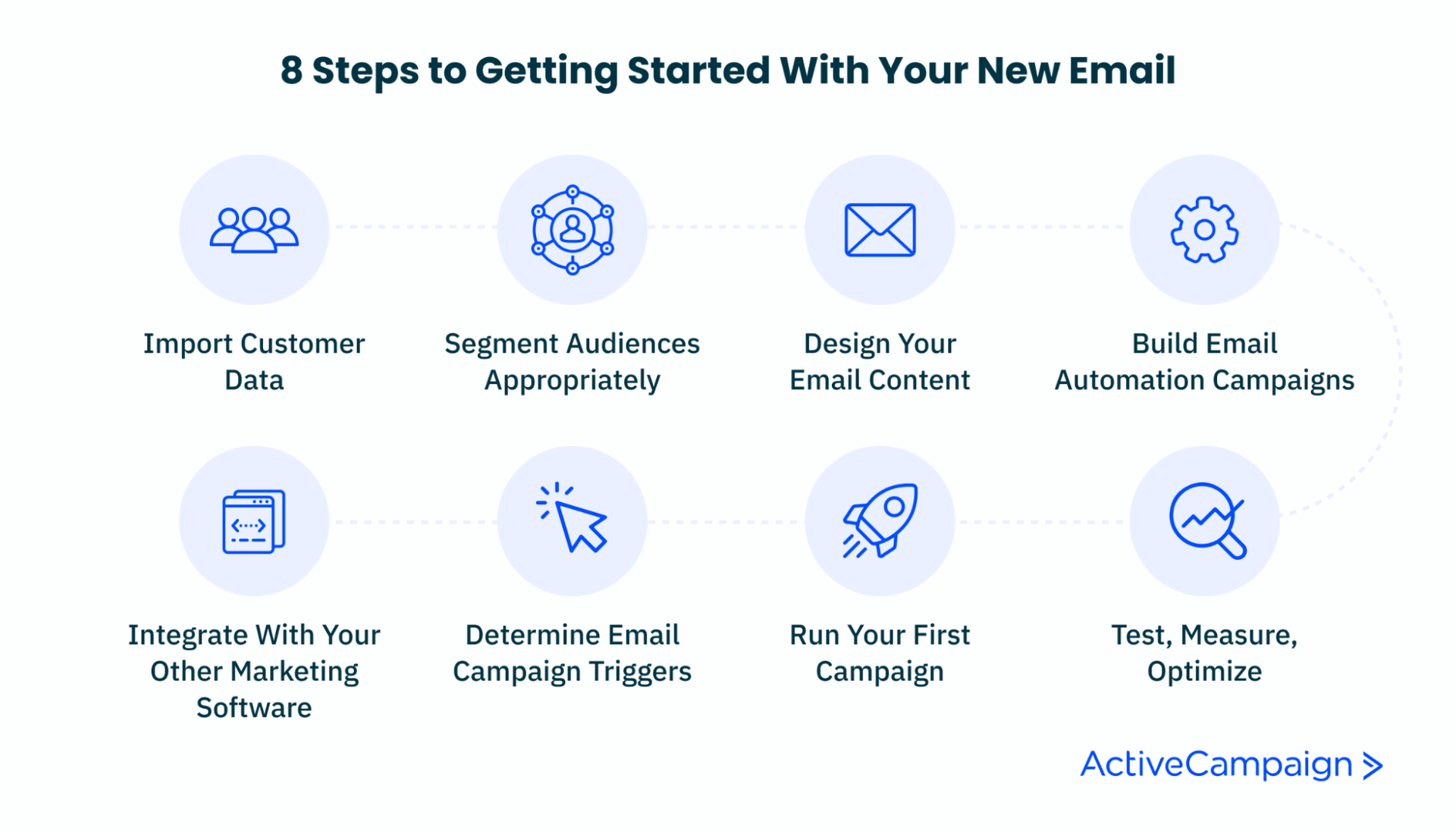 8 Steps to Getting Started With Your New Email

Import Customer Data

Segment Audiences Appropriately

Design Your Email Content

Build Email Automation Campaigns

Integrate With Your Other Marketing Software

Determine Email Campaign Triggers

Run Your First Campaign

Test, Measure, Optimize

ActiveCampaign >